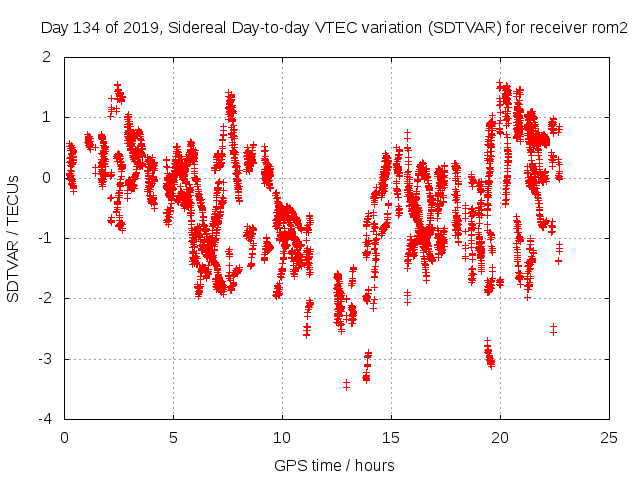 Day 134 of 2019, Sidereal Day-to-day VTEC variation (SDTVAR) for receiver rom2

SDTVAR / TECUs

2
1
0
-1
-2
-3
-4

0
5
10
15
20
25

GPS time / hours